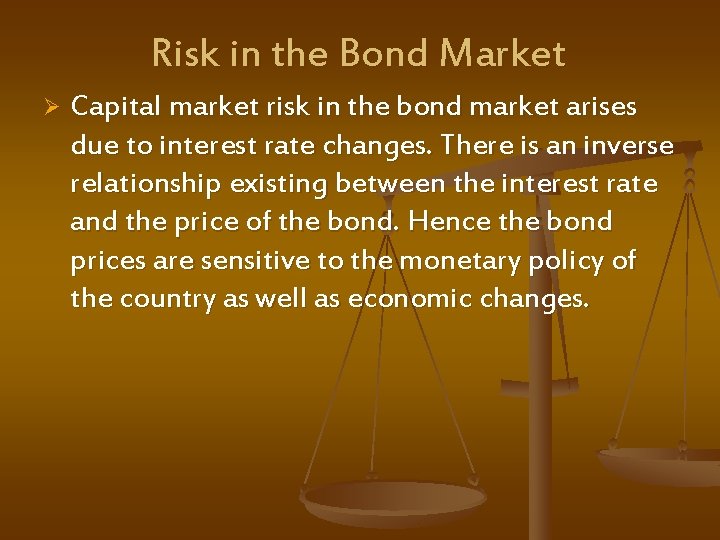 Risk in the Bond Market

➢ Capital market risk in the bond market arises due to interest rate changes. There is an inverse relationship existing between the interest rate and the price of the bond. Hence the bond prices are sensitive to the monetary policy of the country as well as economic changes.